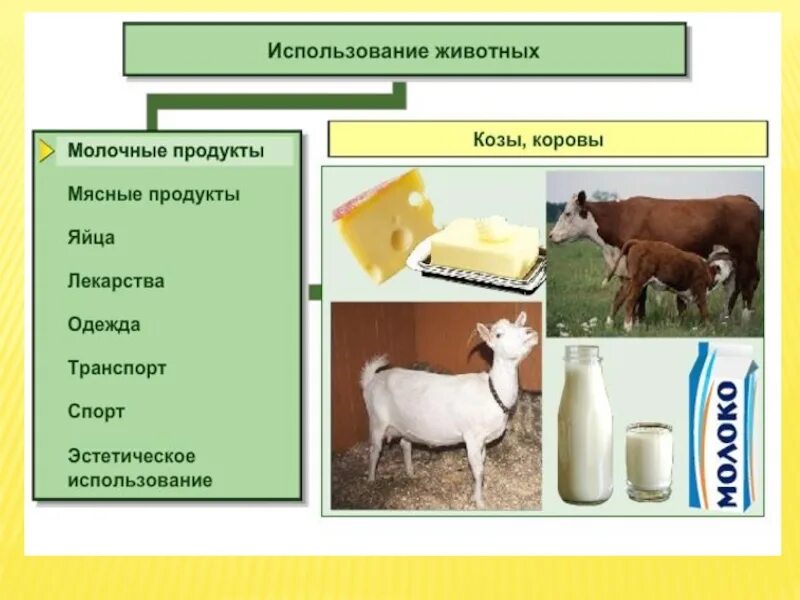 Использование животных

Молочные продукты

Мясные продукты

Яйца

Лекарства

Одежда

Транспорт

Спорт

Эстетическое использование

Козы, коровы

МОЛОКО